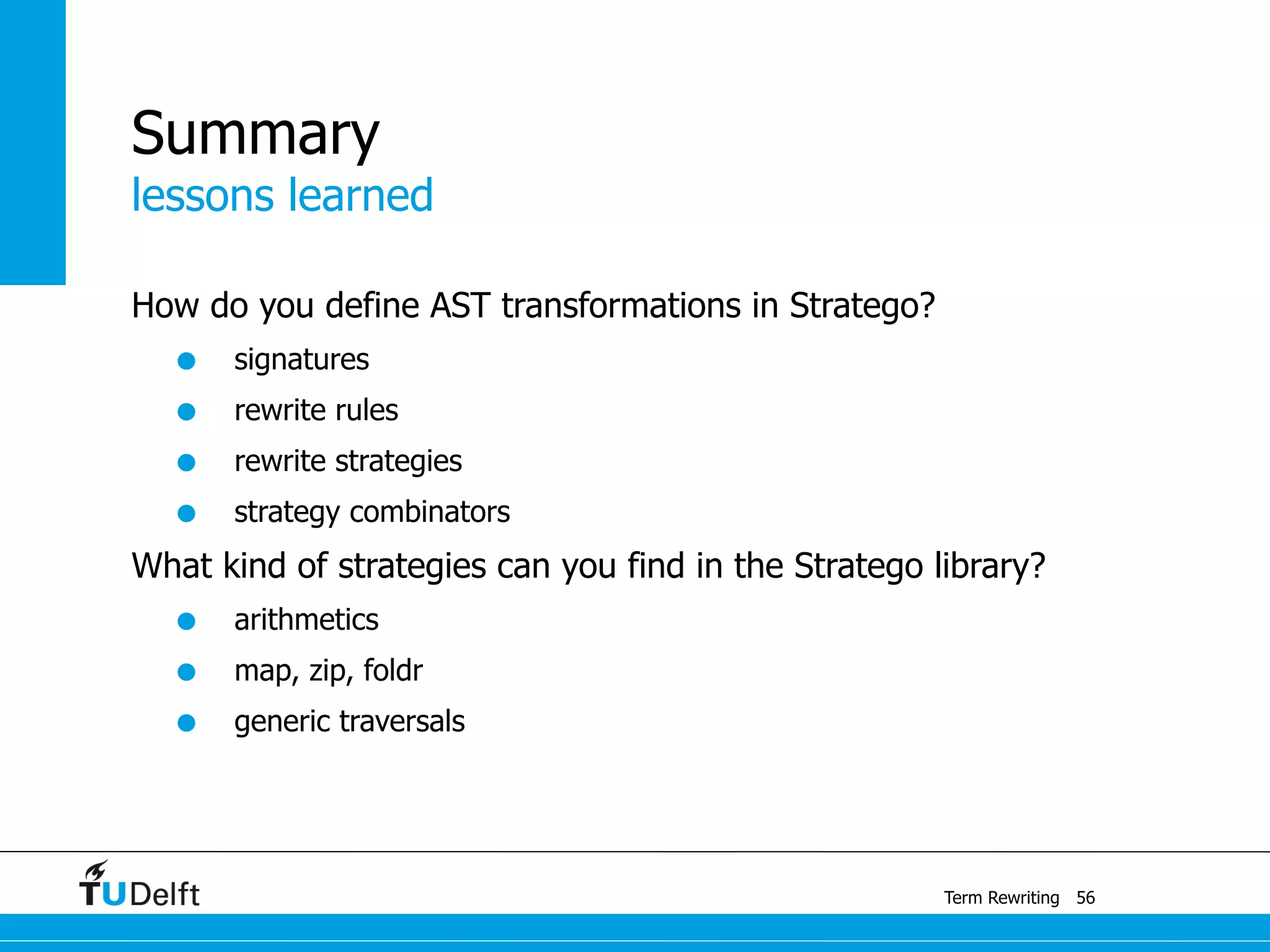 Summary
lessons learned

How do you define AST transformations in Stratego?

- signatures
- rewrite rules
- rewrite strategies
- strategy combinators

What kind of strategies can you find in the Stratego library?

- arithmetics
- map, zip, foldr
- generic traversals

TUDelft

Term Rewriting 56